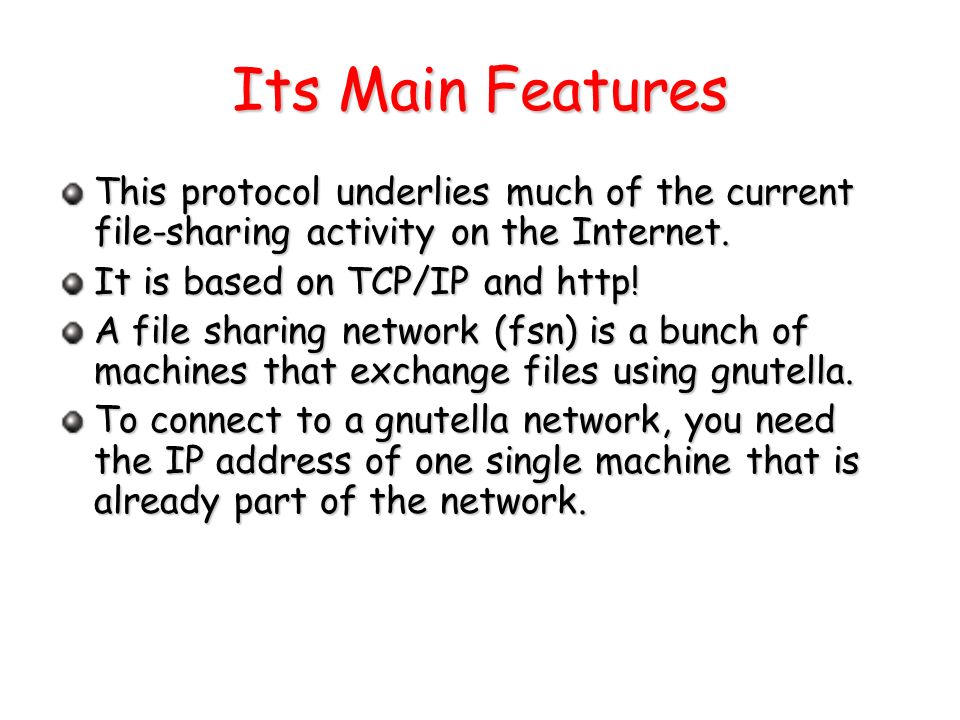 Its Main Features

This protocol underlies much of the current file-sharing activity on the Internet.

It is based on TCP/IP and http!

A file sharing network (fsn) is a bunch of machines that exchange files using gnutella.

To connect to a gnutella network, you need the IP address of one single machine that is already part of the network.